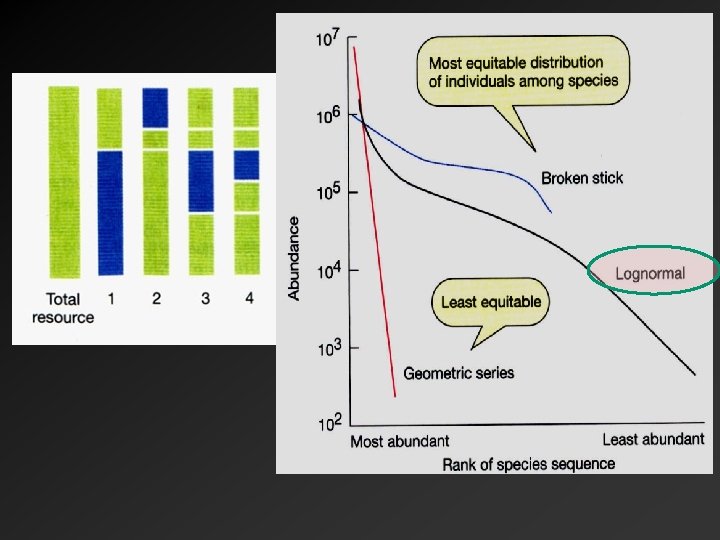 Total resource
1
2
3
4

$10^7$
$10^6$
$10^5$
$10^4$
$10^3$
$10^2$
Abundance

Most equitable distribution of individuals among species

Broken stick

Lognormal

Least equitable

Geometric series

Most abundant
Least abundant
Rank of species sequence